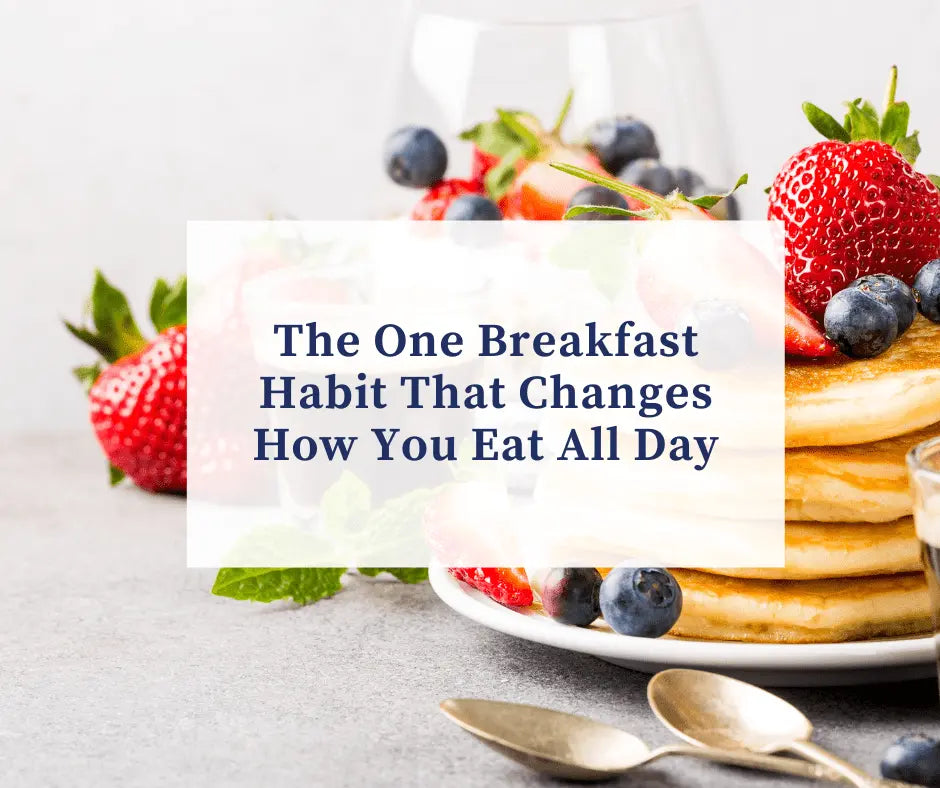 The One Breakfast Habit That Changes How You Eat All Day